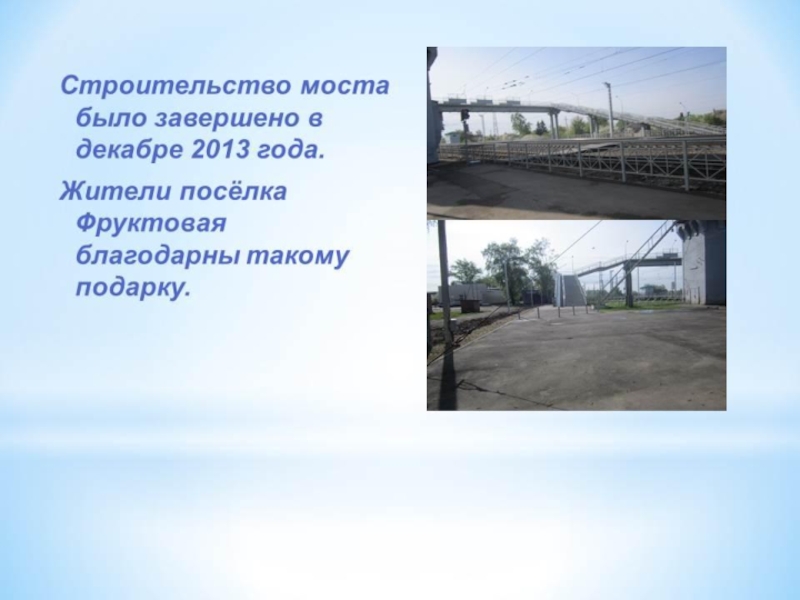 Строительство моста было завершено в декабре 2013 года.

Жители посёлка Фруктовая благодарны такому подарку.